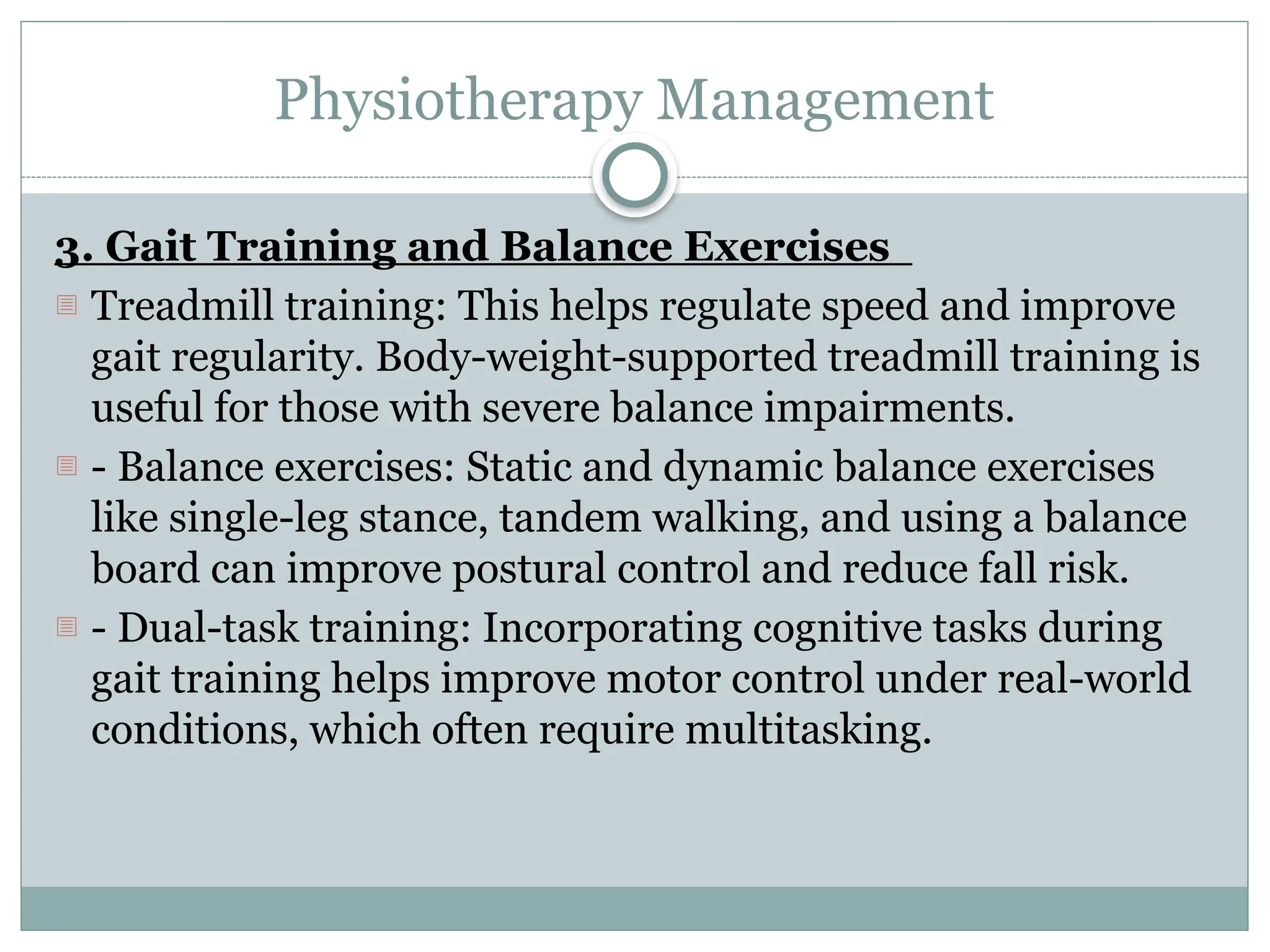 Physiotherapy Management

3. Gait Training and Balance Exercises

Treadmill training: This helps regulate speed and improve gait regularity. Body-weight-supported treadmill training is useful for those with severe balance impairments.

- Balance exercises: Static and dynamic balance exercises like single-leg stance, tandem walking, and using a balance board can improve postural control and reduce fall risk.

- Dual-task training: Incorporating cognitive tasks during gait training helps improve motor control under real-world conditions, which often require multitasking.